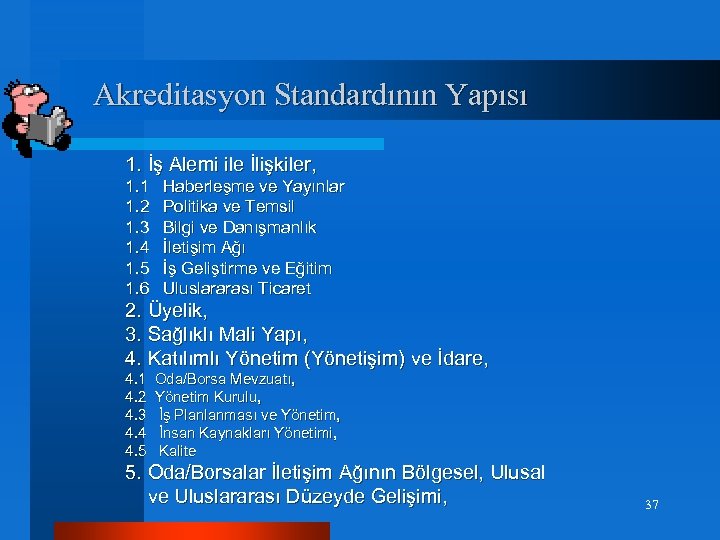 Akreditasyon Standardının Yapısı

1. İş Alemi ile İlişkiler,
1.1 Haberleşme ve Yayınlar
1.2 Politika ve Temsil
1.3 Bilgi ve Danışmanlık
1.4 İletişim Ağı
1.5 İş Geliştirme ve Eğitim
1.6 Uluslararası Ticaret
2. Üyelik,
3. Sağlıklı Mali Yapı,
4. Katılımlı Yönetim (Yönetişim) ve İdare,
4.1 Oda/Borsa Mevzuatı,
4.2 Yönetim Kurulu,
4.3 İş Planlanması ve Yönetim,
4.4 İnsan Kaynakları Yönetimi,
4.5 Kalite
5. Oda/Borsalar İletişim Ağının Bölgesel, Ulusal ve Uluslararası Düzeyde Gelişimi,

37